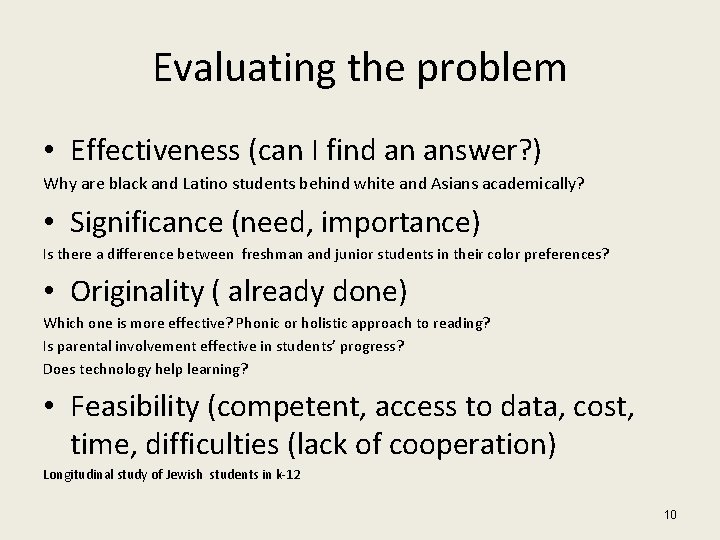 Evaluating the problem

• Effectiveness (can I find an answer?)

Why are black and Latino students behind white and Asians academically?

• Significance (need, importance)

Is there a difference between freshman and junior students in their color preferences?

• Originality ( already done)

Which one is more effective? Phonic or holistic approach to reading?
Is parental involvement effective in students' progress?
Does technology help learning?

• Feasibility (competent, access to data, cost, time, difficulties (lack of cooperation)

Longitudinal study of Jewish students in k-12

10